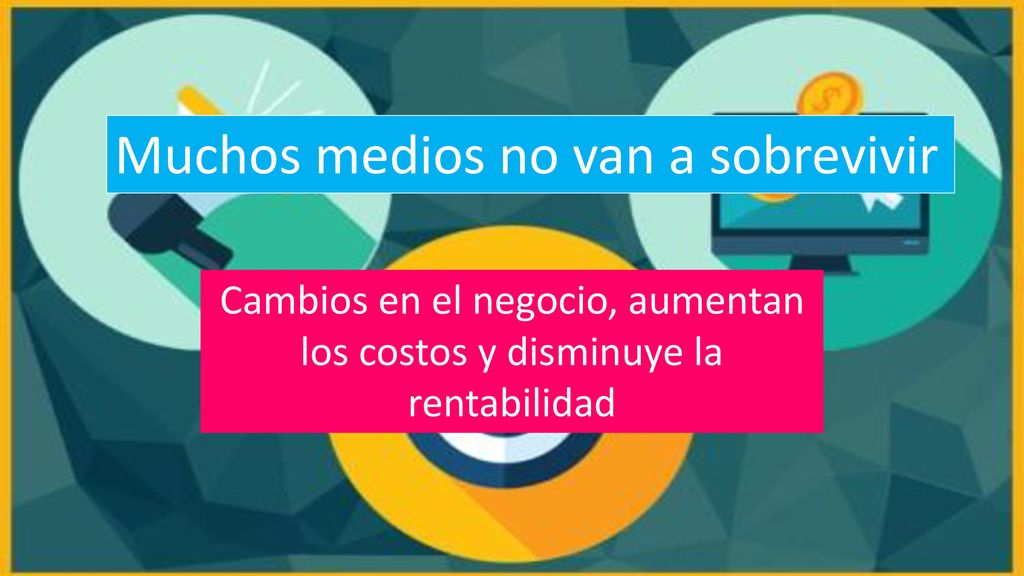 Muchos medios no van a sobrevivir

Cambios en el negocio, aumentan los costos y disminuye la rentabilidad